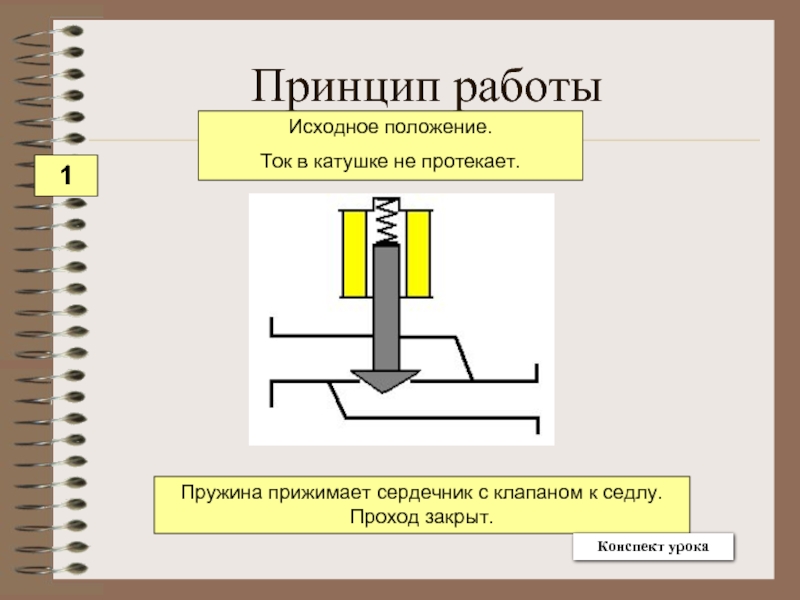 Принцип работы

Исходное положение.

Ток в катушке не протекает.

1

Пружина прижимает сердечник с клапаном к седлу. Проход закрыт.

Конспект урока